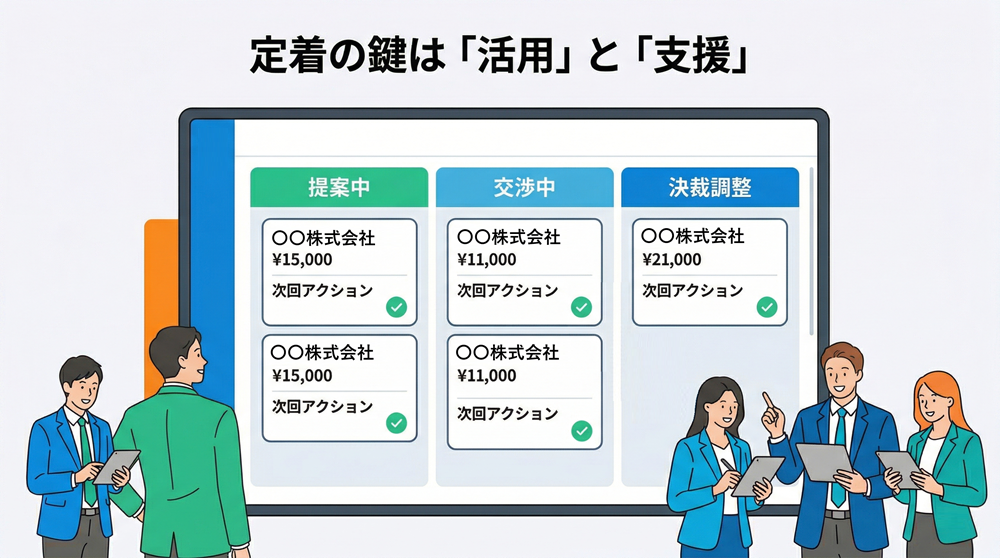 定着の鍵は「活用」と「支援」

提案中

〇〇株式会社
¥15,000
次回アクション

〇〇株式会社
¥15,000
次回アクション

交渉中

〇〇株式会社
¥11,000
次回アクション

〇〇株式会社
¥11,000
次回アクション

決裁調整

〇〇株式会社
¥21,000
次回アクション